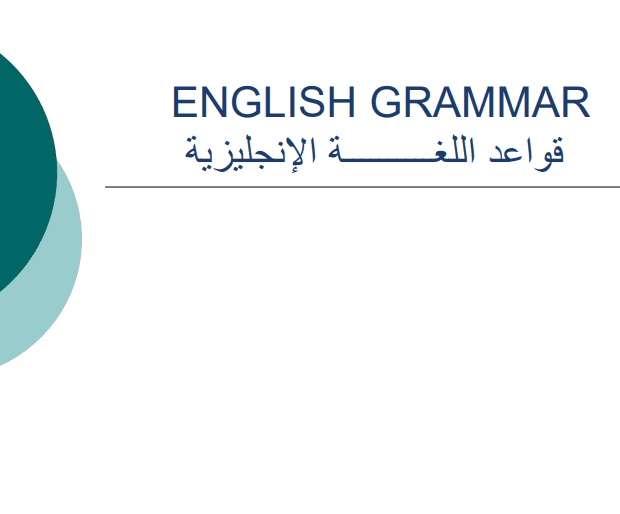 ENGLISH GRAMMAR
قواعد اللغـــــــة الإنجليزية